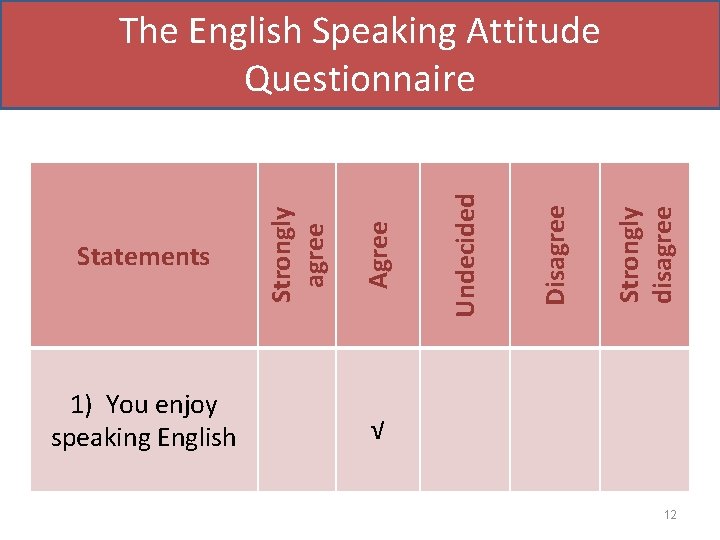 The English Speaking Attitude Questionnaire

| Statements | Strongly agree | Agree | Undecided | Disagree | Strongly disagree |
|---|---|---|---|---|---|
| 1) You enjoy speaking English | | √ | | | |

12